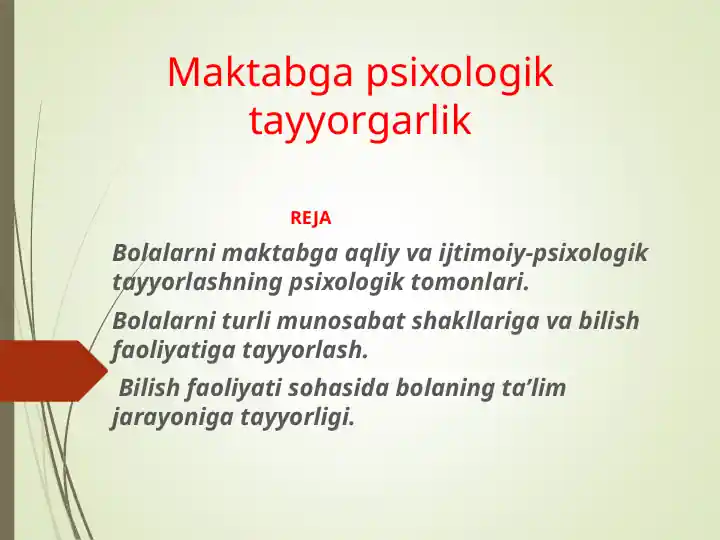 Maktabga psixologik tayyorgarlik

REJA

Bolalarni maktabga aqliy va ijtimoiy-psixologik tayyorlashning psixologik tomonlari.

Bolalarni turli munosabat shakllariga va bilish faoliyatiga tayyorlash.

Bilish faoliyati sohasida bolaning ta’lim jarayoniga tayyorligi.